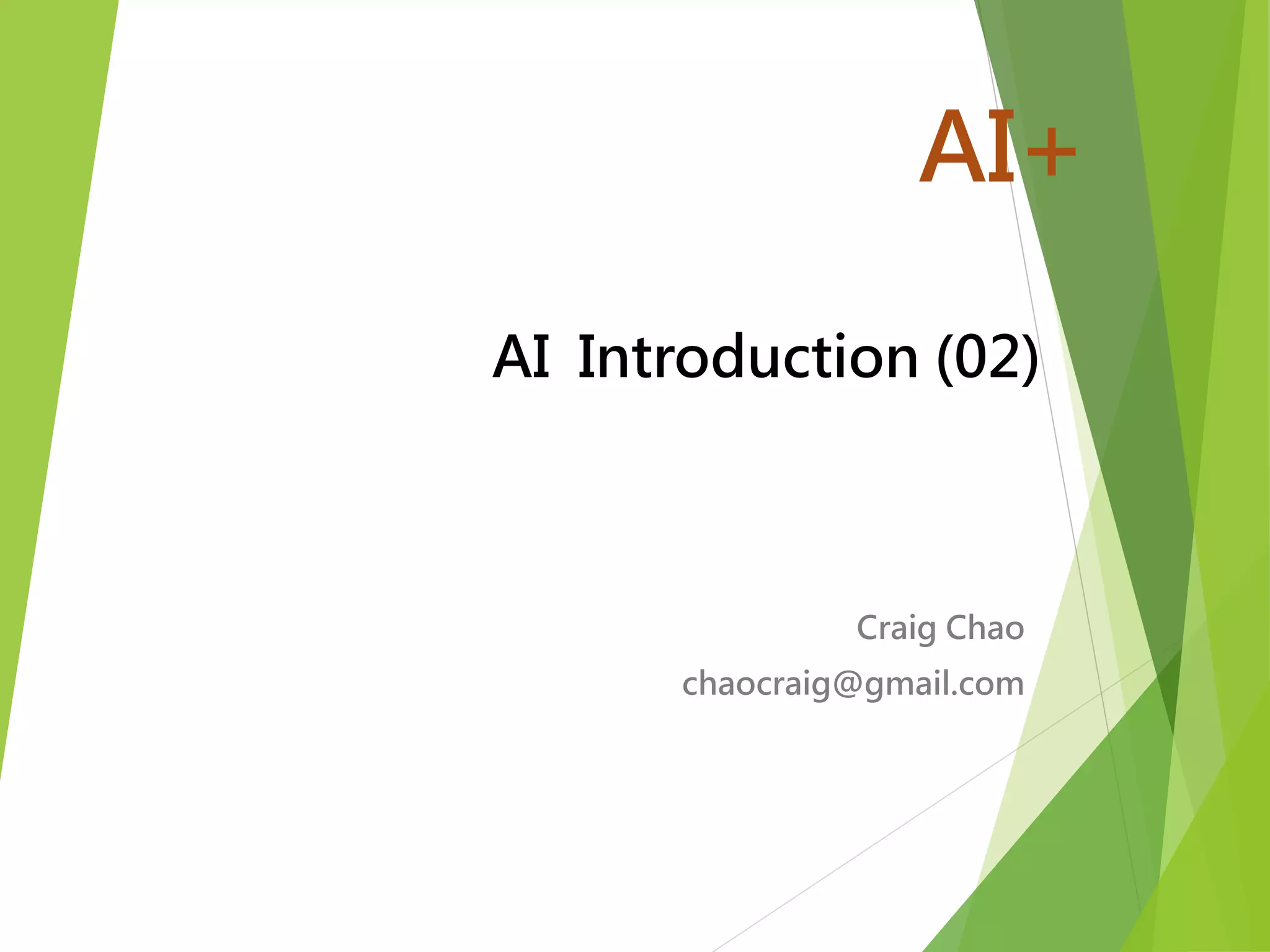 AI+

AI Introduction (02)

Craig Chao
chaocraig@gmail.com